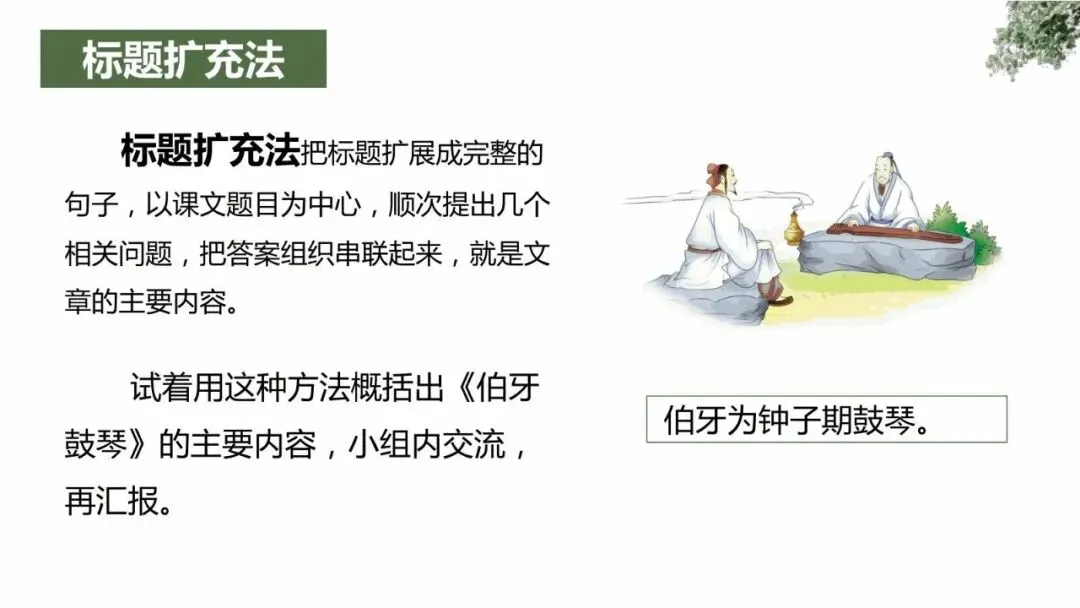 标题扩充法

标题扩充法把标题扩展成完整的句子，以课文题目为中心，顺次提出几个相关问题，把答案组织串联起来，就是文章的主要内容。

试着用这种方法概括出《伯牙鼓琴》的主要内容，小组内交流，再汇报。

伯牙为钟子期鼓琴。